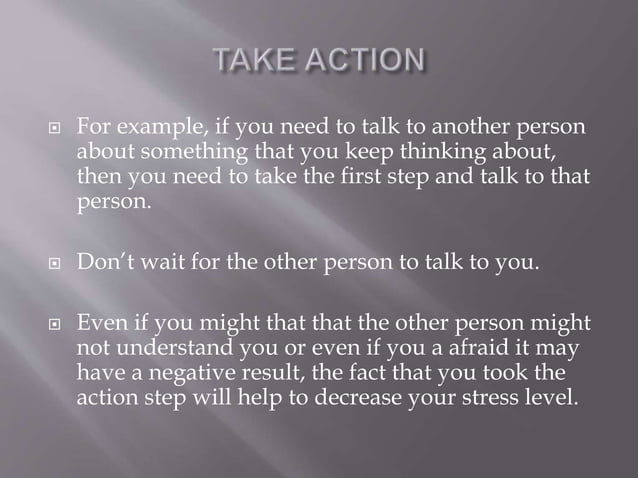 TAKE ACTION

For example, if you need to talk to another person about something that you keep thinking about, then you need to take the first step and talk to that person.

Don't wait for the other person to talk to you.

Even if you might that that the other person might not understand you or even if you a afraid it may have a negative result, the fact that you took the action step will help to decrease your stress level.